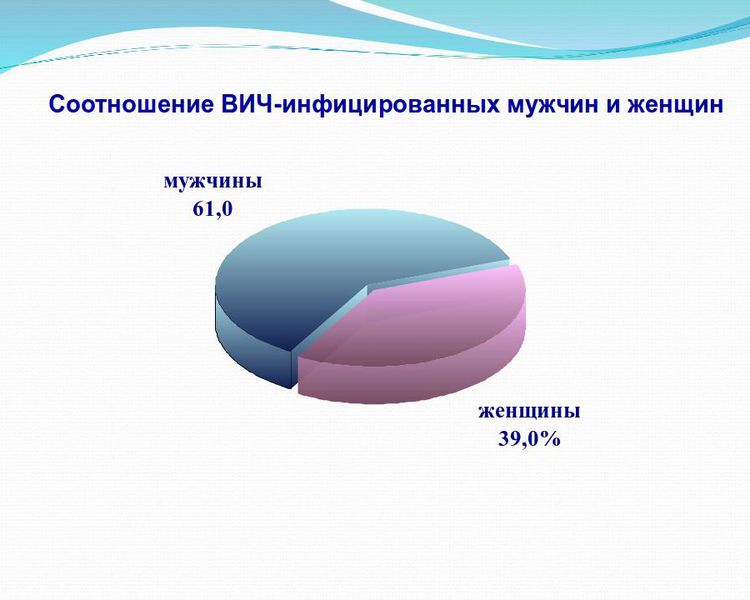 Соотношение ВИЧ-инфицированных мужчин и женщин

мужчины
61,0

женщины
39,0%